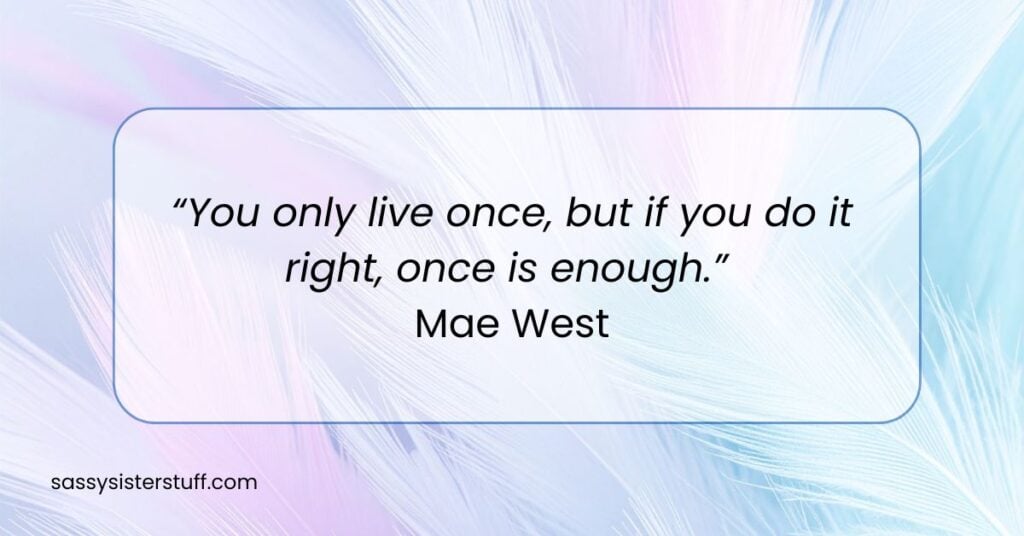 “You only live once, but if you do it right, once is enough.”
Mae West

sassysisterstuff.com